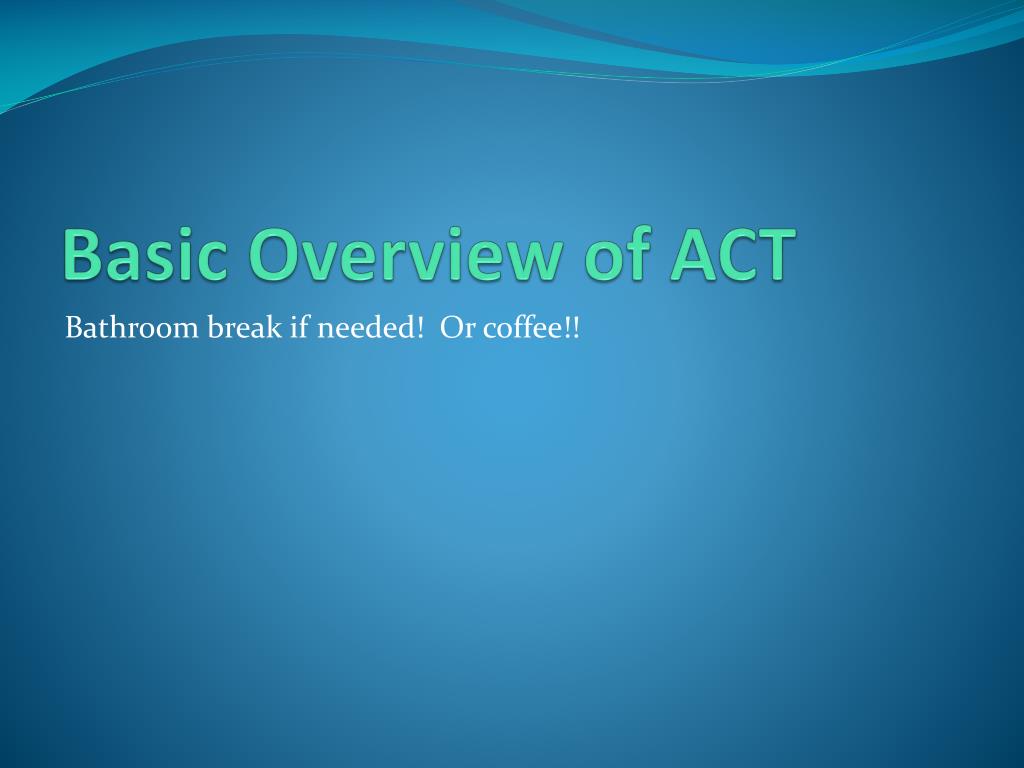 Basic Overview of ACT

Bathroom break if needed!  Or coffee!!